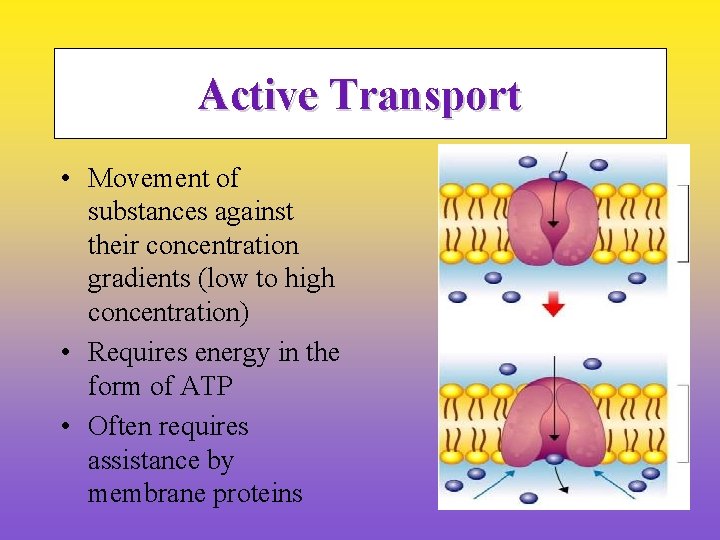 Active Transport

• Movement of substances against their concentration gradients (low to high concentration)
• Requires energy in the form of ATP
• Often requires assistance by membrane proteins